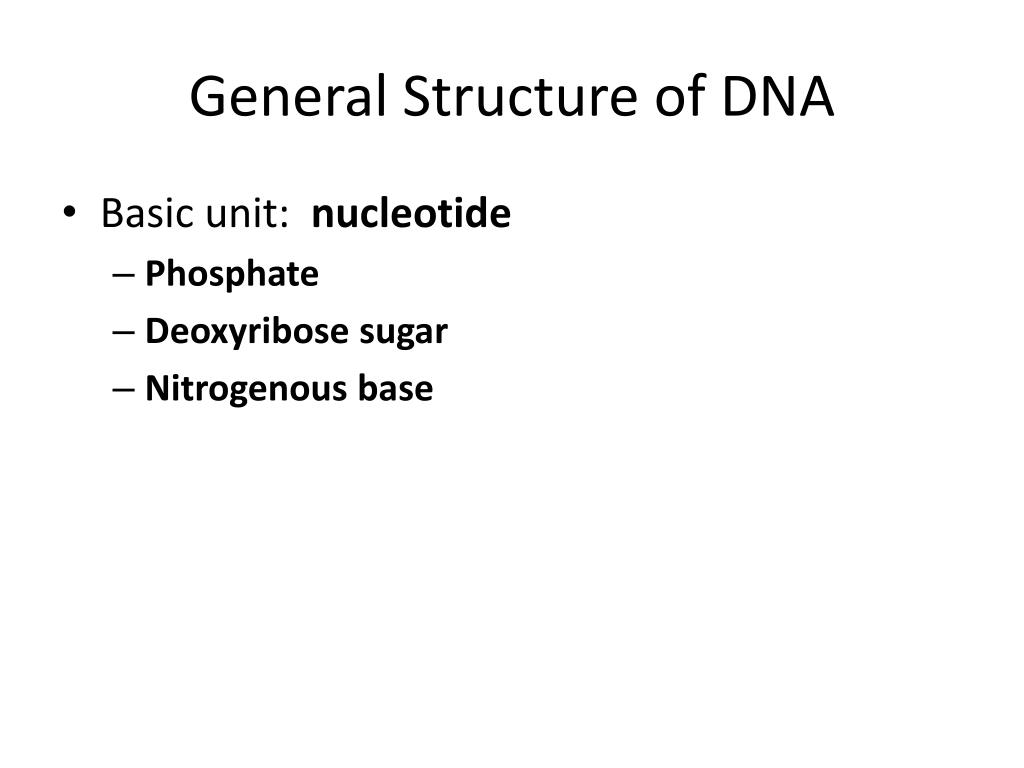 General Structure of DNA

• Basic unit: nucleotide
– Phosphate
– Deoxyribose sugar
– Nitrogenous base